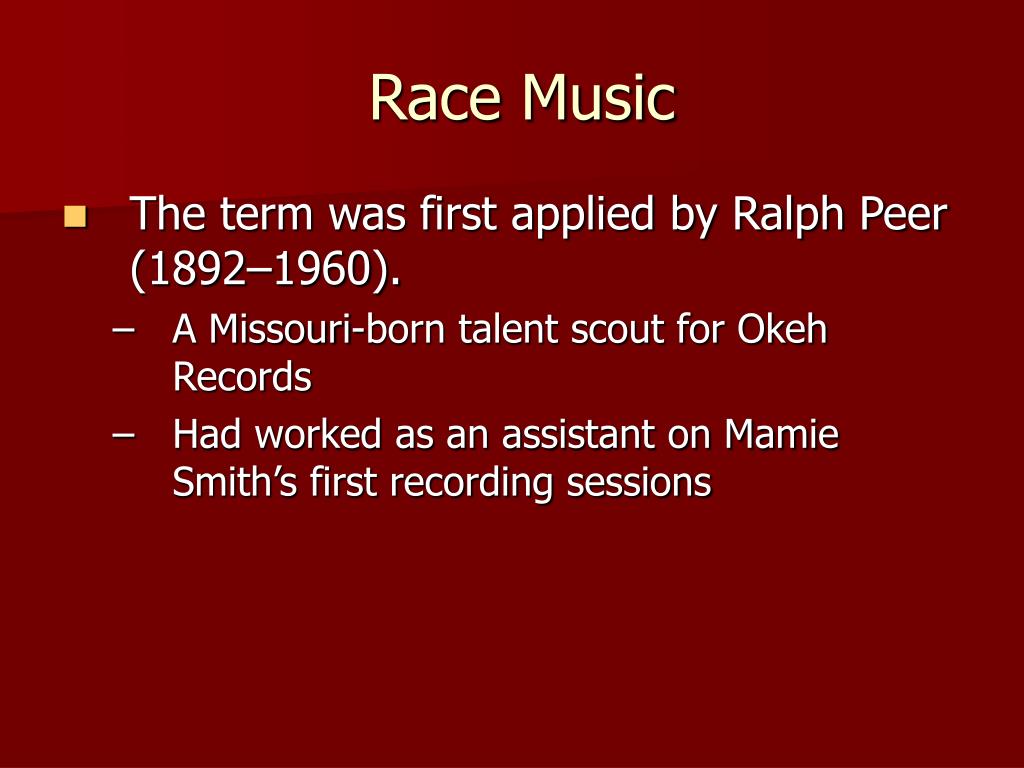 Race Music

The term was first applied by Ralph Peer (1892–1960).

– A Missouri-born talent scout for Okeh Records

– Had worked as an assistant on Mamie Smith’s first recording sessions